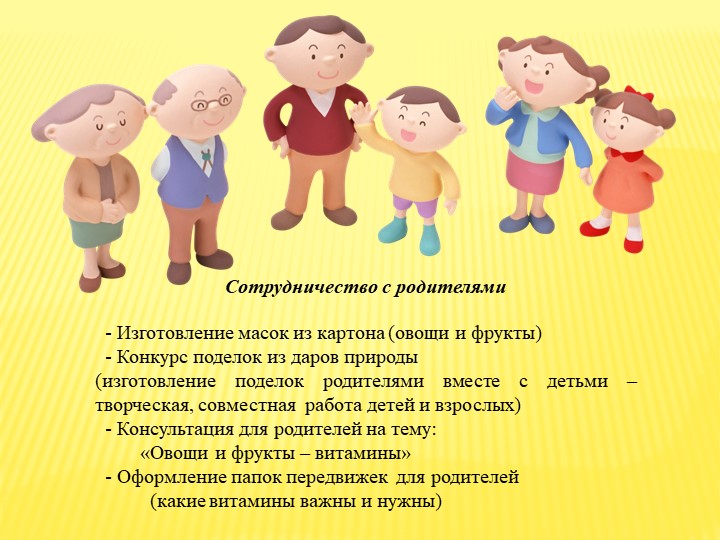 Сотрудничество с родителями

- Изготовление масок из картона (овощи и фрукты)
- Конкурс поделок из даров природы (изготовление поделок родителями вместе с детьми – творческая, совместная работа детей и взрослых)
- Консультация для родителей на тему: «Овощи и фрукты – витамины»
- Оформление папок передвижек для родителей (какие витамины важны и нужны)